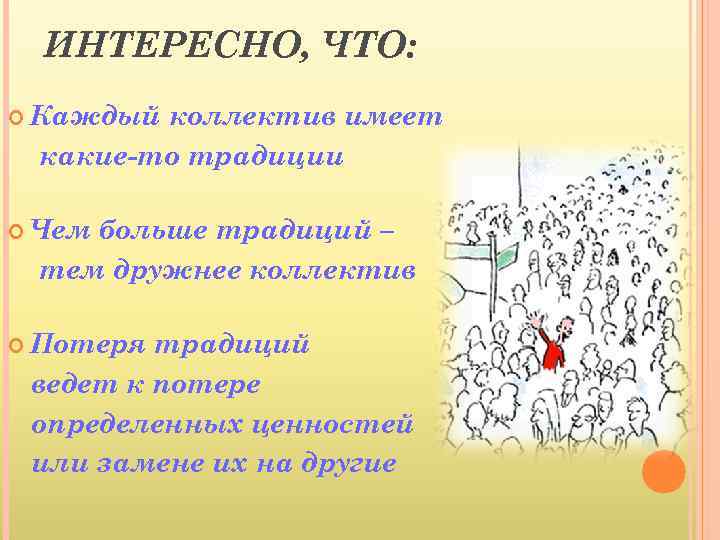 ИНТЕРЕСНО, ЧТО:

Каждый коллектив имеет какие-то традиции

Чем больше традиций – тем дружнее коллектив

Потеря традиций ведет к потере определенных ценностей или замене их на другие